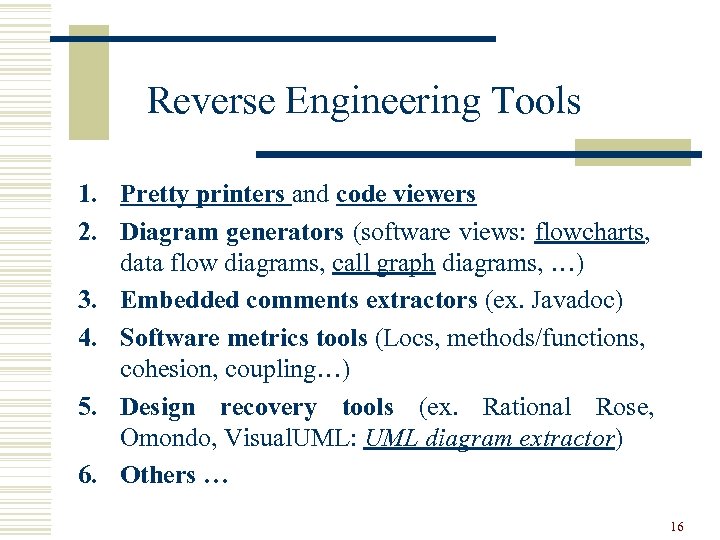 Reverse Engineering Tools

1. Pretty printers and code viewers
2. Diagram generators (software views: flowcharts, data flow diagrams, call graph diagrams, …)
3. Embedded comments extractors (ex. Javadoc)
4. Software metrics tools (Locs, methods/functions, cohesion, coupling…)
5. Design recovery tools (ex. Rational Rose, Omondo, VisualUML: UML diagram extractor)
6. Others …

16